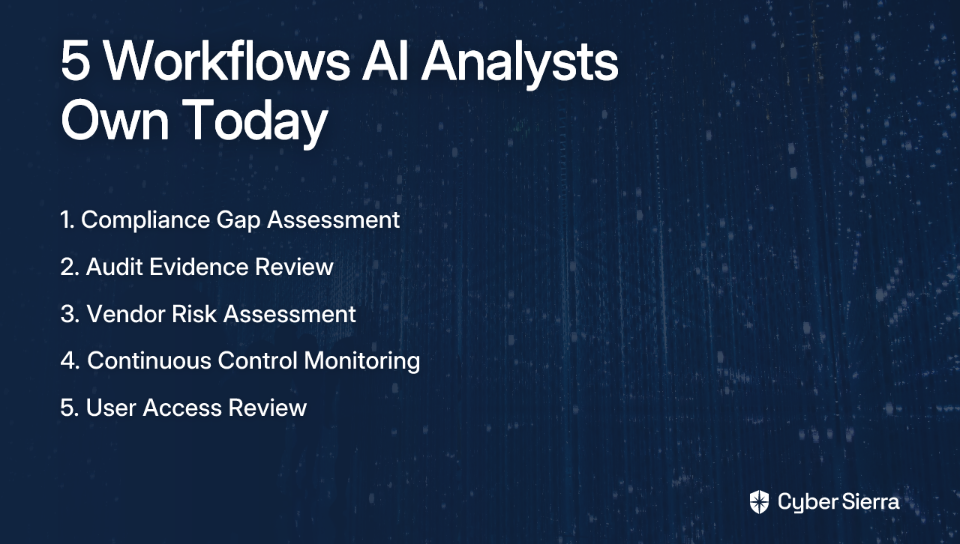 5 Workflows AI Analysts Own Today

1. Compliance Gap Assessment
2. Audit Evidence Review
3. Vendor Risk Assessment
4. Continuous Control Monitoring
5. User Access Review

Cyber Sierra